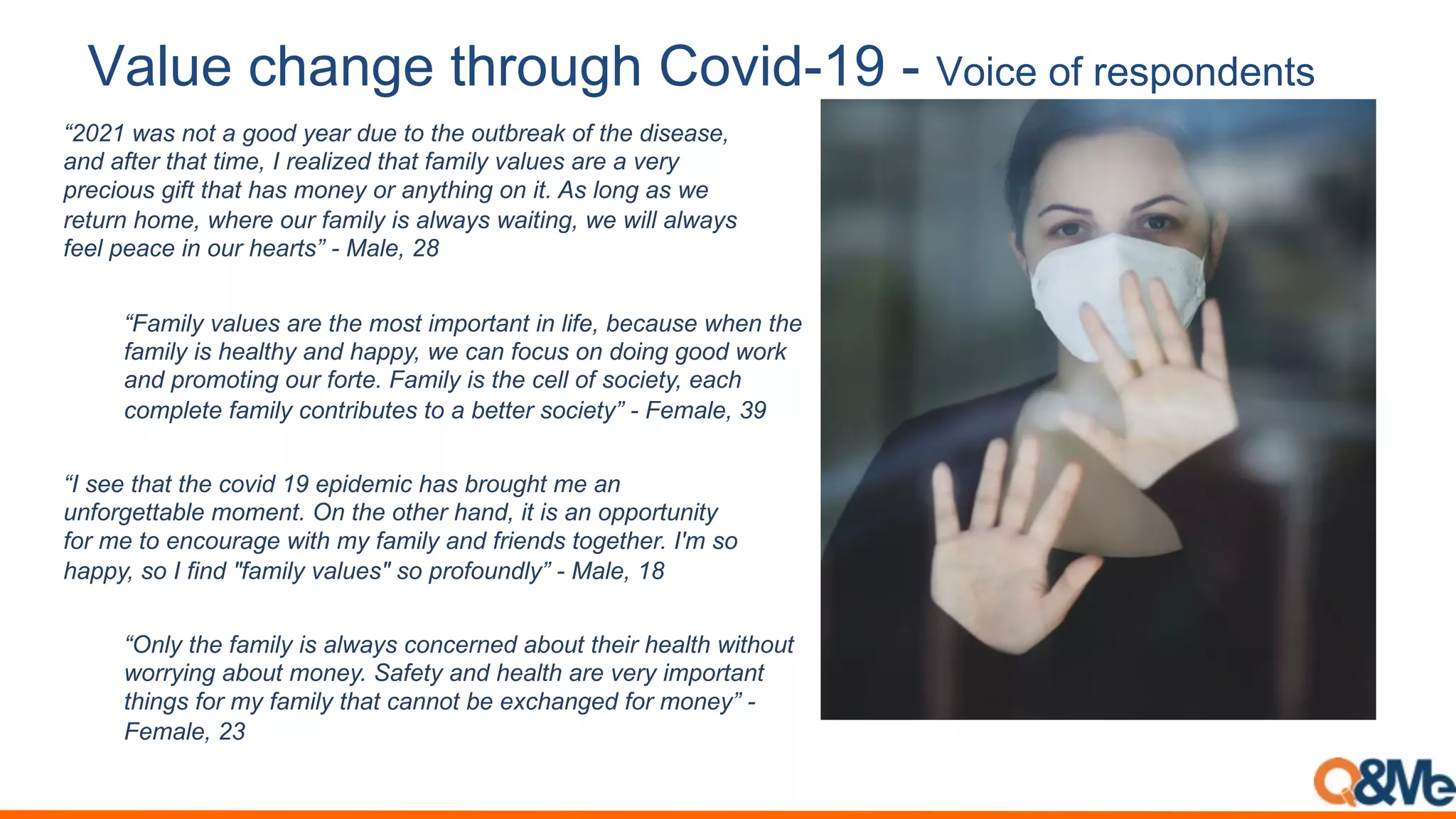 Value change through Covid-19 - Voice of respondents

“2021 was not a good year due to the outbreak of the disease, and after that time, I realized that family values are a very precious gift that has money or anything on it. As long as we return home, where our family is always waiting, we will always feel peace in our hearts” - Male, 28

“Family values are the most important in life, because when the family is healthy and happy, we can focus on doing good work and promoting our forte. Family is the cell of society, each complete family contributes to a better society” - Female, 39

“I see that the covid 19 epidemic has brought me an unforgettable moment. On the other hand, it is an opportunity for me to encourage with my family and friends together. I'm so happy, so I find "family values" so profoundly” - Male, 18

“Only the family is always concerned about their health without worrying about money. Safety and health are very important things for my family that cannot be exchanged for money” - Female, 23

Q&Me